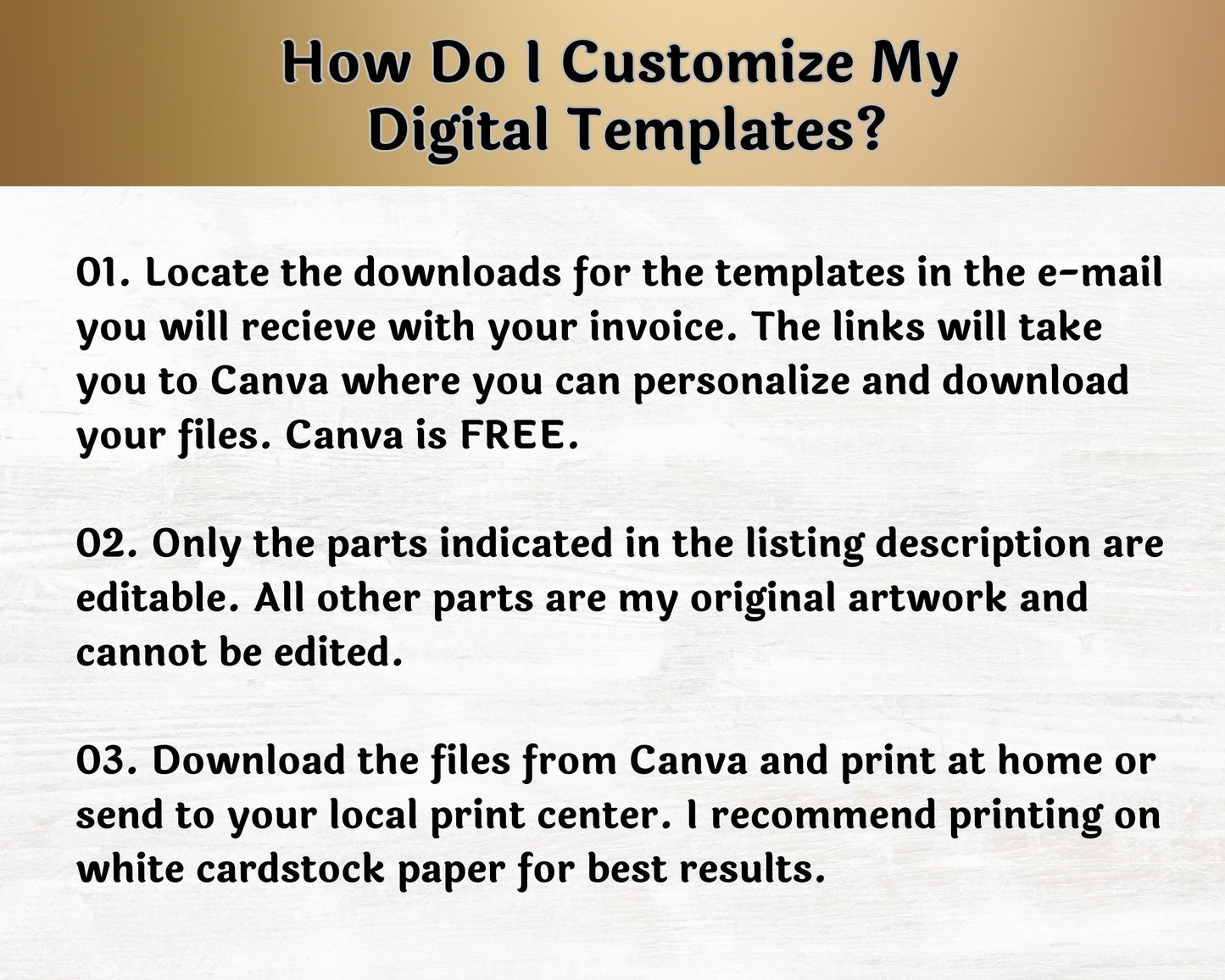 How Do I Customize My Digital Templates?

01. Locate the downloads for the templates in the e-mail you will recieve with your invoice. The links will take you to Canva where you can personalize and download your files. Canva is FREE.

02. Only the parts indicated in the listing description are editable. All other parts are my original artwork and cannot be edited.

03. Download the files from Canva and print at home or send to your local print center. I recommend printing on white cardstock paper for best results.